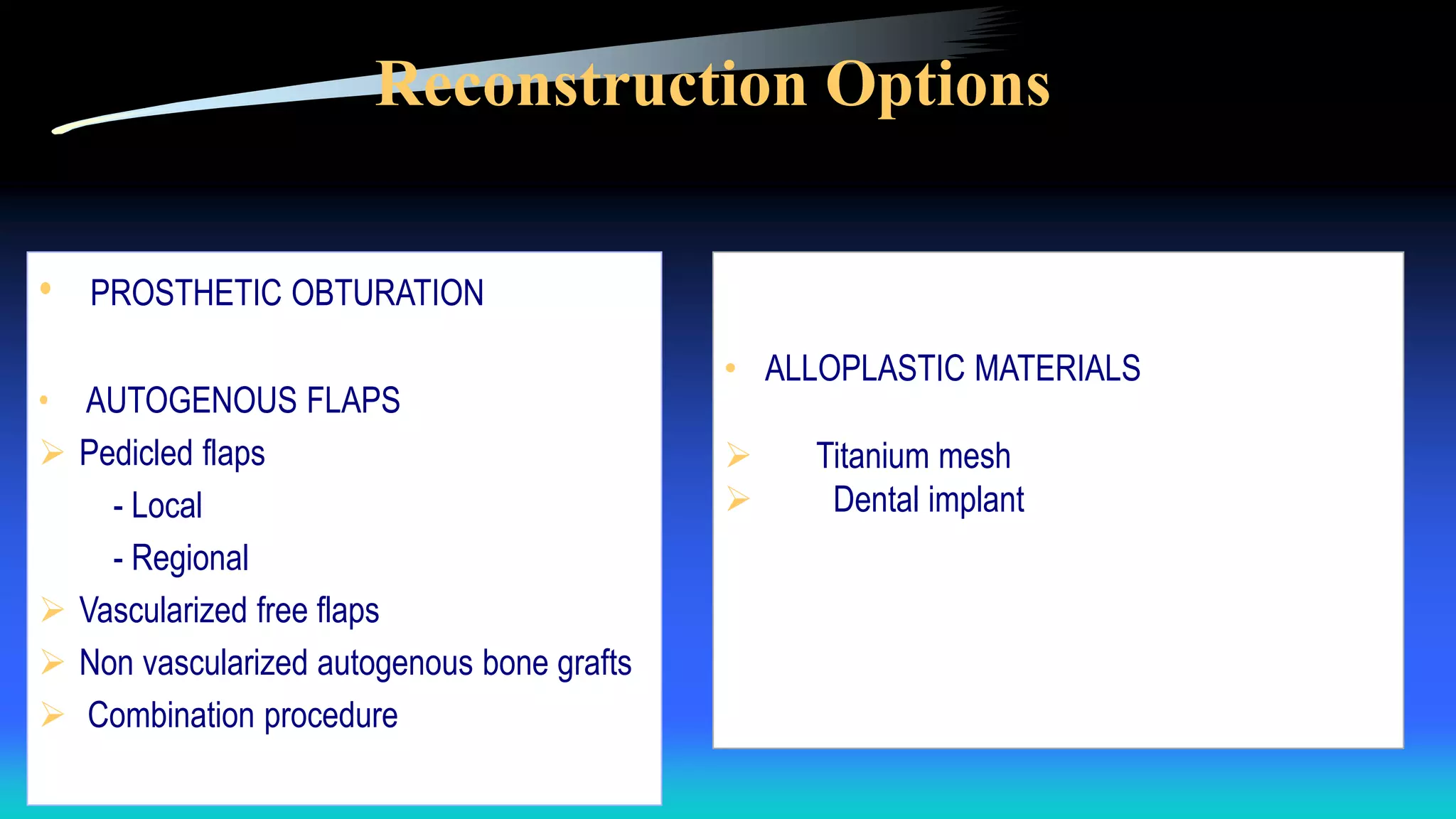 Reconstruction Options

• PROSTHETIC OBTURATION

• AUTOGENOUS FLAPS
➢ Pedicled flaps
- Local
- Regional
➢ Vascularized free flaps
➢ Non vascularized autogenous bone grafts
➢ Combination procedure

• ALLOPLASTIC MATERIALS

➢ Titanium mesh
➢ Dental implant